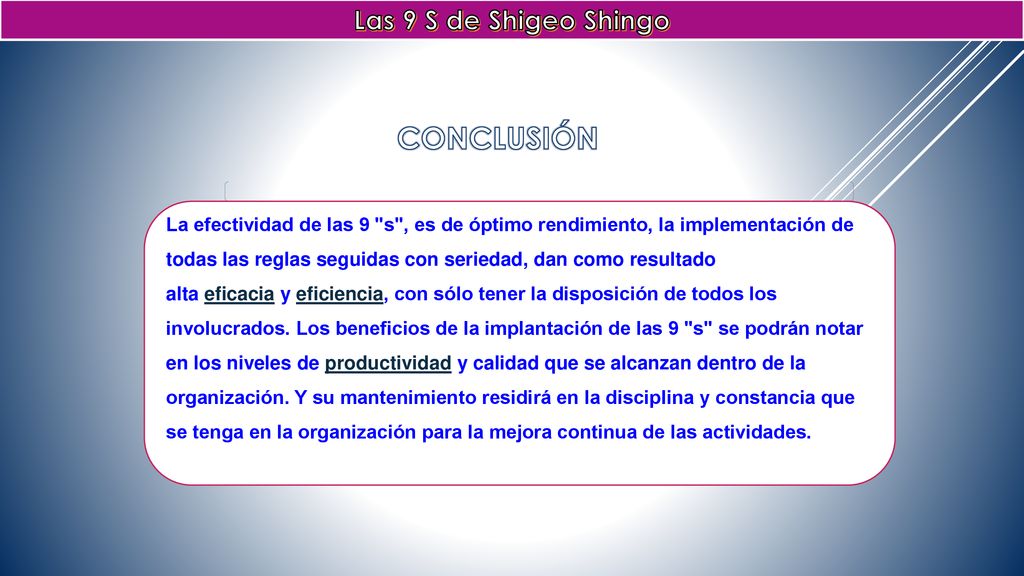 Las 9 S de Shigeo Shingo

CONCLUSIÓN

La efectividad de las 9 "s", es de óptimo rendimiento, la implementación de todas las reglas seguidas con seriedad, dan como resultado alta eficacia y eficiencia, con sólo tener la disposición de todos los involucrados. Los beneficios de la implantación de las 9 "s" se podrán notar en los niveles de productividad y calidad que se alcanzan dentro de la organización. Y su mantenimiento residirá en la disciplina y constancia que se tenga en la organización para la mejora continua de las actividades.